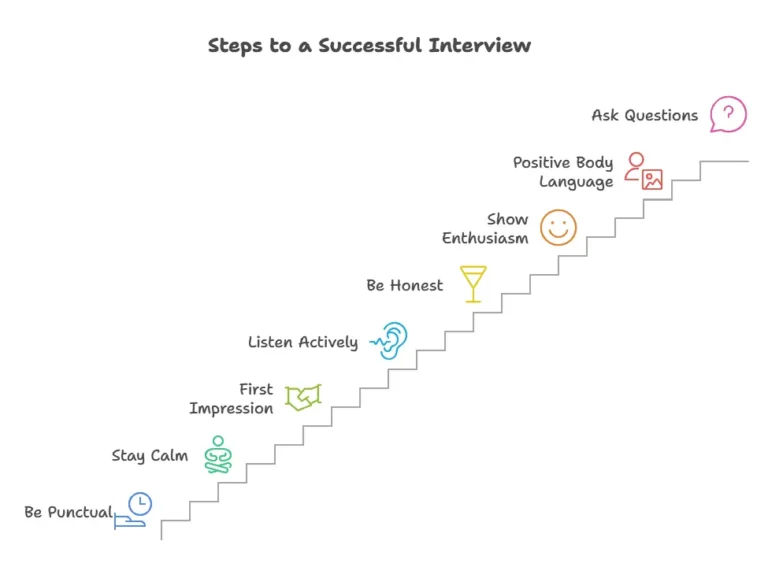 Steps to a Successful Interview

Ask Questions

Positive Body Language

Show Enthusiasm

Be Honest

Listen Actively

First Impression

Stay Calm

Be Punctual